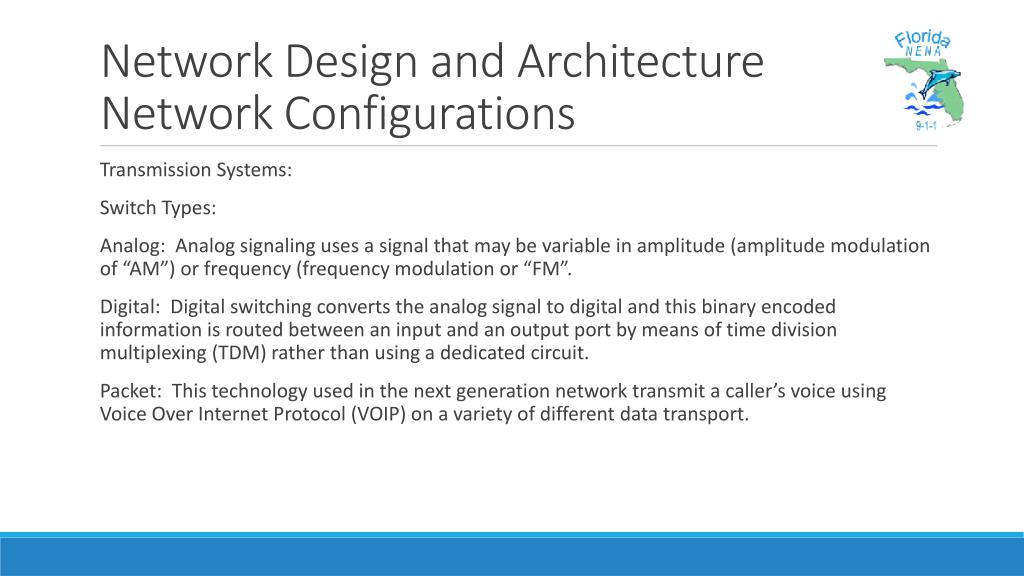 Network Design and Architecture
Network Configurations

Florida
NENA
9-1-1

Transmission Systems:

Switch Types:

Analog: Analog signaling uses a signal that may be variable in amplitude (amplitude modulation of “AM”) or frequency (frequency modulation or “FM”.

Digital: Digital switching converts the analog signal to digital and this binary encoded information is routed between an input and an output port by means of time division multiplexing (TDM) rather than using a dedicated circuit.

Packet: This technology used in the next generation network transmit a caller’s voice using Voice Over Internet Protocol (VOIP) on a variety of different data transport.